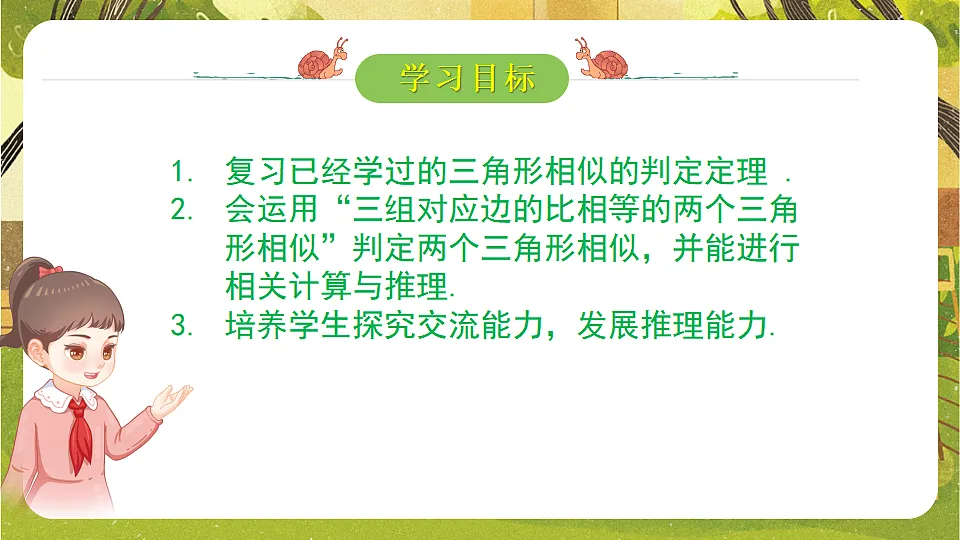 学习目标

1. 复习已经学过的三角形相似的判定定理 .
2. 会运用“三组对应边的比相等的两个三角形相似”判定两个三角形相似，并能进行相关计算与推理.
3. 培养学生探究交流能力，发展推理能力.